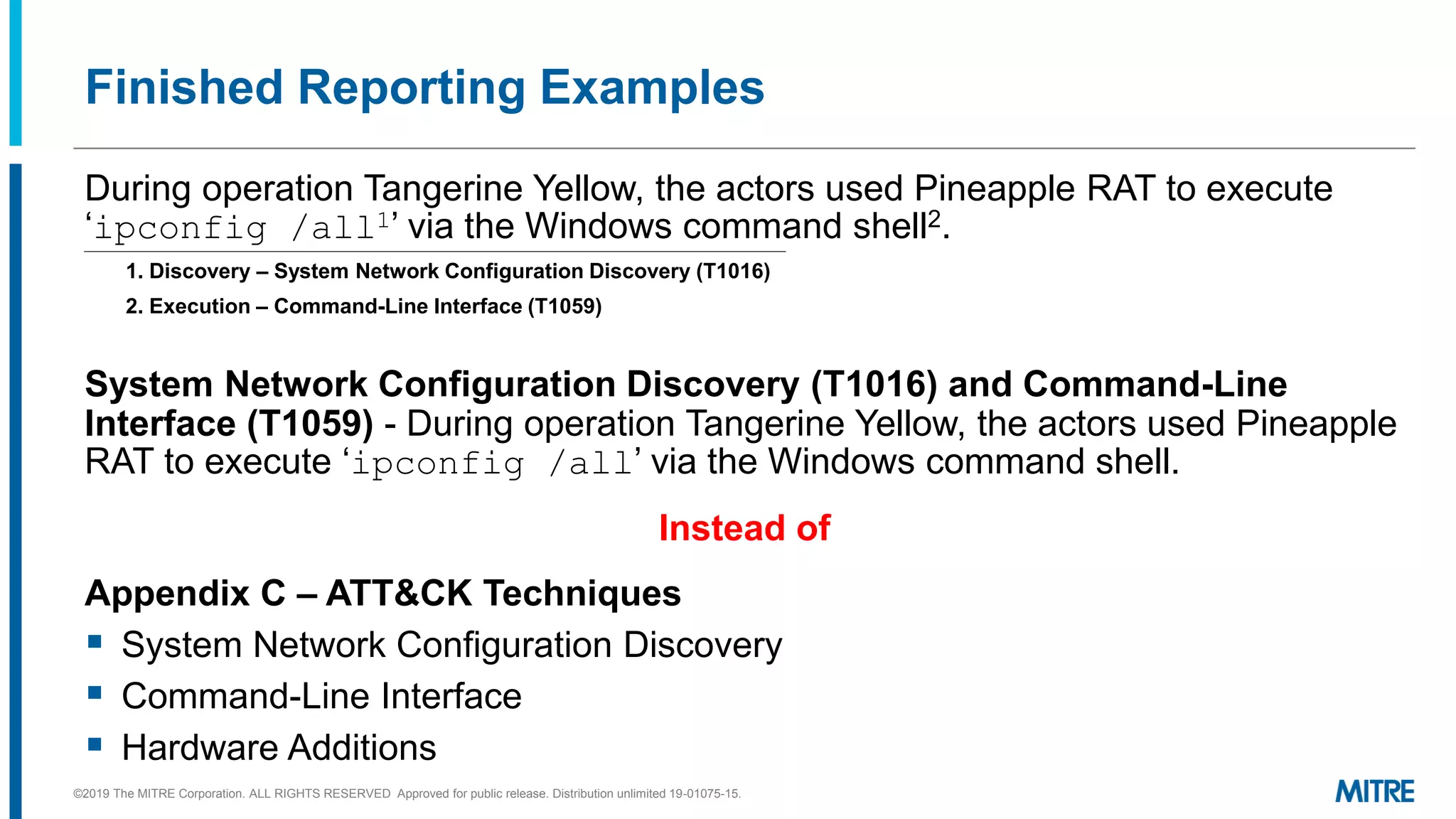 Finished Reporting Examples

During operation Tangerine Yellow, the actors used Pineapple RAT to execute ‘ipconfig /all$^1$’ via the Windows command shell$^2$.

1. Discovery – System Network Configuration Discovery (T1016)
2. Execution – Command-Line Interface (T1059)

System Network Configuration Discovery (T1016) and Command-Line Interface (T1059) - During operation Tangerine Yellow, the actors used Pineapple RAT to execute ‘ipconfig /all’ via the Windows command shell.

Instead of

Appendix C – ATT&CK Techniques
▪ System Network Configuration Discovery
▪ Command-Line Interface
▪ Hardware Additions

©2019 The MITRE Corporation. ALL RIGHTS RESERVED Approved for public release. Distribution unlimited 19-01075-15.

MITRE